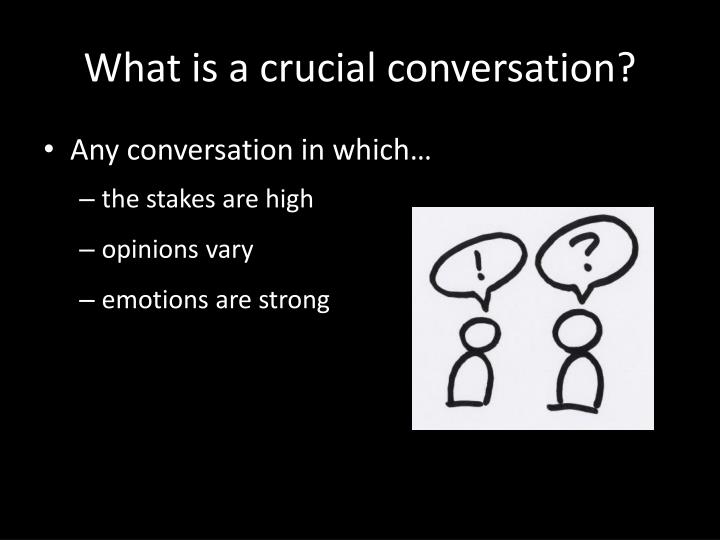 What is a crucial conversation?

• Any conversation in which…
– the stakes are high
– opinions vary
– emotions are strong

!

?